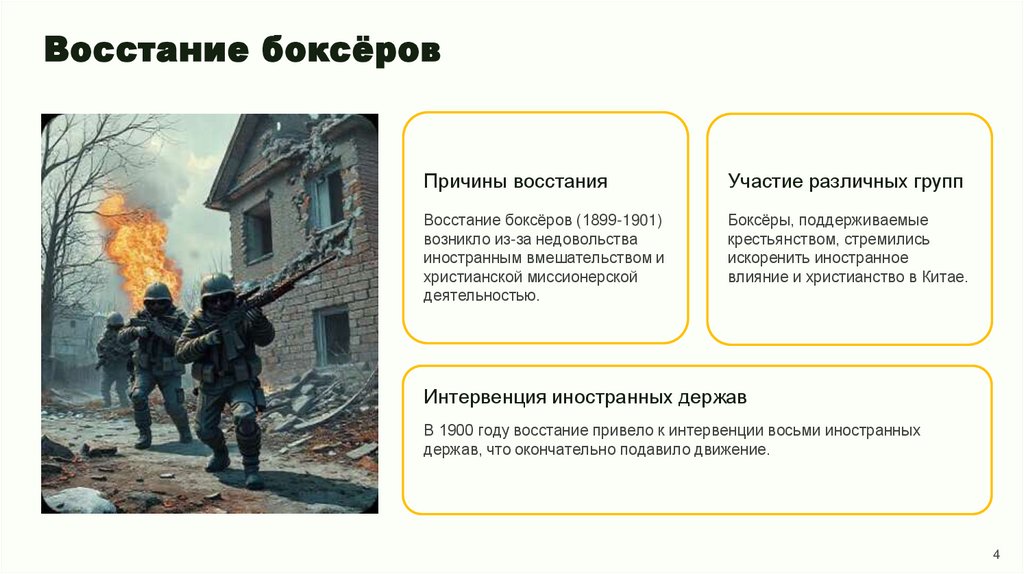 Восстание боксёров

Причины восстания

Восстание боксёров (1899-1901) возникло из-за недовольства иностранным вмешательством и христианской миссионерской деятельностью.

Участие различных групп

Боксёры, поддерживаемые крестьянством, стремились искоренить иностранное влияние и христианство в Китае.

Интервенция иностранных держав

В 1900 году восстание привело к интервенции восьми иностранных держав, что окончательно подавило движение.

4